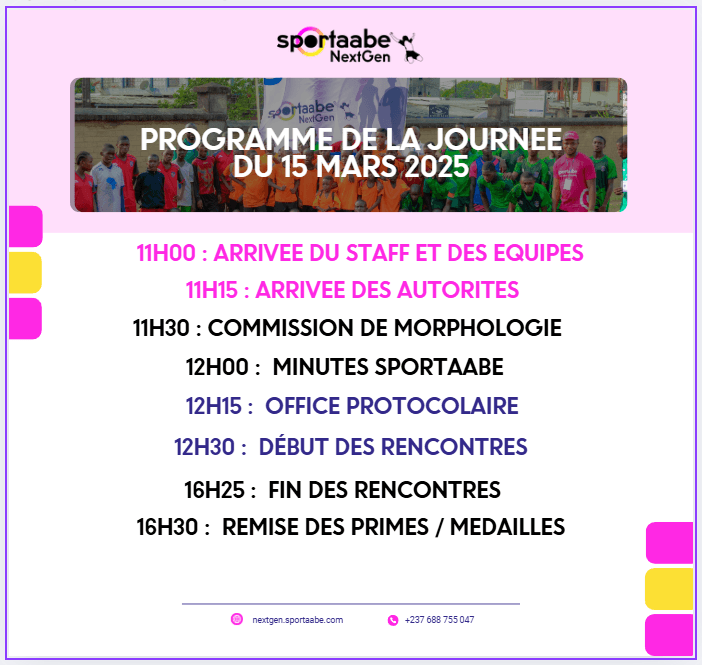 sportaabe NextGen

sportaabe NextGen

PROGRAMME DE LA JOURNEE DU 15 MARS 2025

11H00 : ARRIVEE DU STAFF ET DES EQUIPES

11H15 : ARRIVEE DES AUTORITES

11H30 : COMMISSION DE MORPHOLOGIE

12H00 : MINUTES SPORTAABE

12H15 : OFFICE PROTOCOLAIRE

12H30 : DÉBUT DES RENCONTRES

16H25 : FIN DES RENCONTRES

16H30 : REMISE DES PRIMES / MEDAILLES

nextgen.sportaabe.com

+237 688 755 047